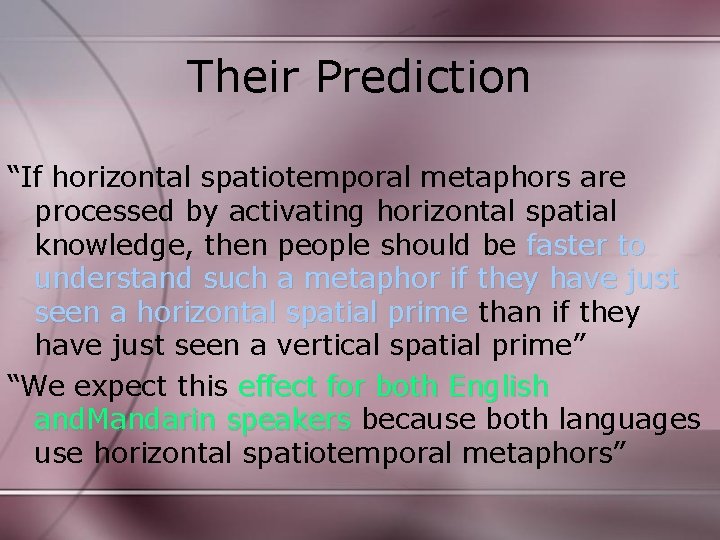 Their Prediction

“If horizontal spatiotemporal metaphors are processed by activating horizontal spatial knowledge, then people should be faster to understand such a metaphor if they have just seen a horizontal spatial prime than if they have just seen a vertical spatial prime”

“We expect this effect for both English andMandarin speakers because both languages use horizontal spatiotemporal metaphors”